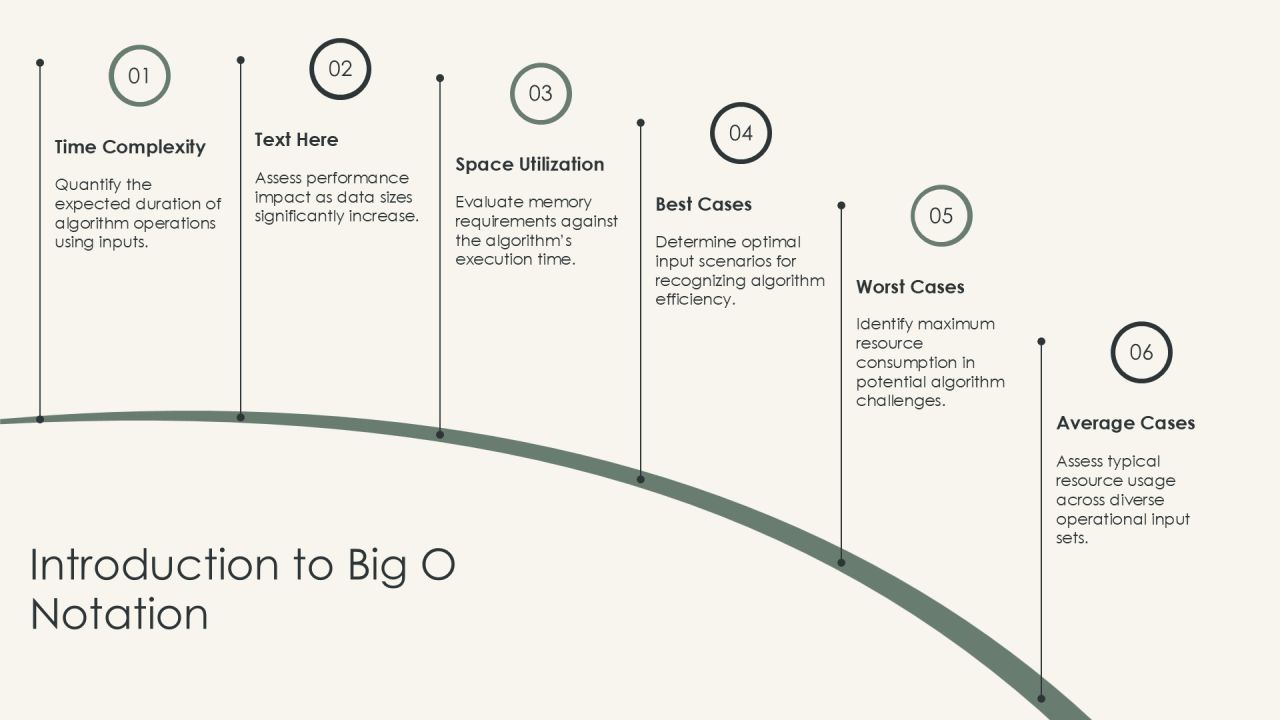 01

Time Complexity

Quantify the expected duration of algorithm operations using inputs.

02

Text Here

Assess performance impact as data sizes significantly increase.

03

Space Utilization

Evaluate memory requirements against the algorithm's execution time.

04

Best Cases

Determine optimal input scenarios for recognizing algorithm efficiency.

05

Worst Cases

Identify maximum resource consumption in potential algorithm challenges.

06

Average Cases

Assess typical resource usage across diverse operational input sets.

Introduction to Big O Notation